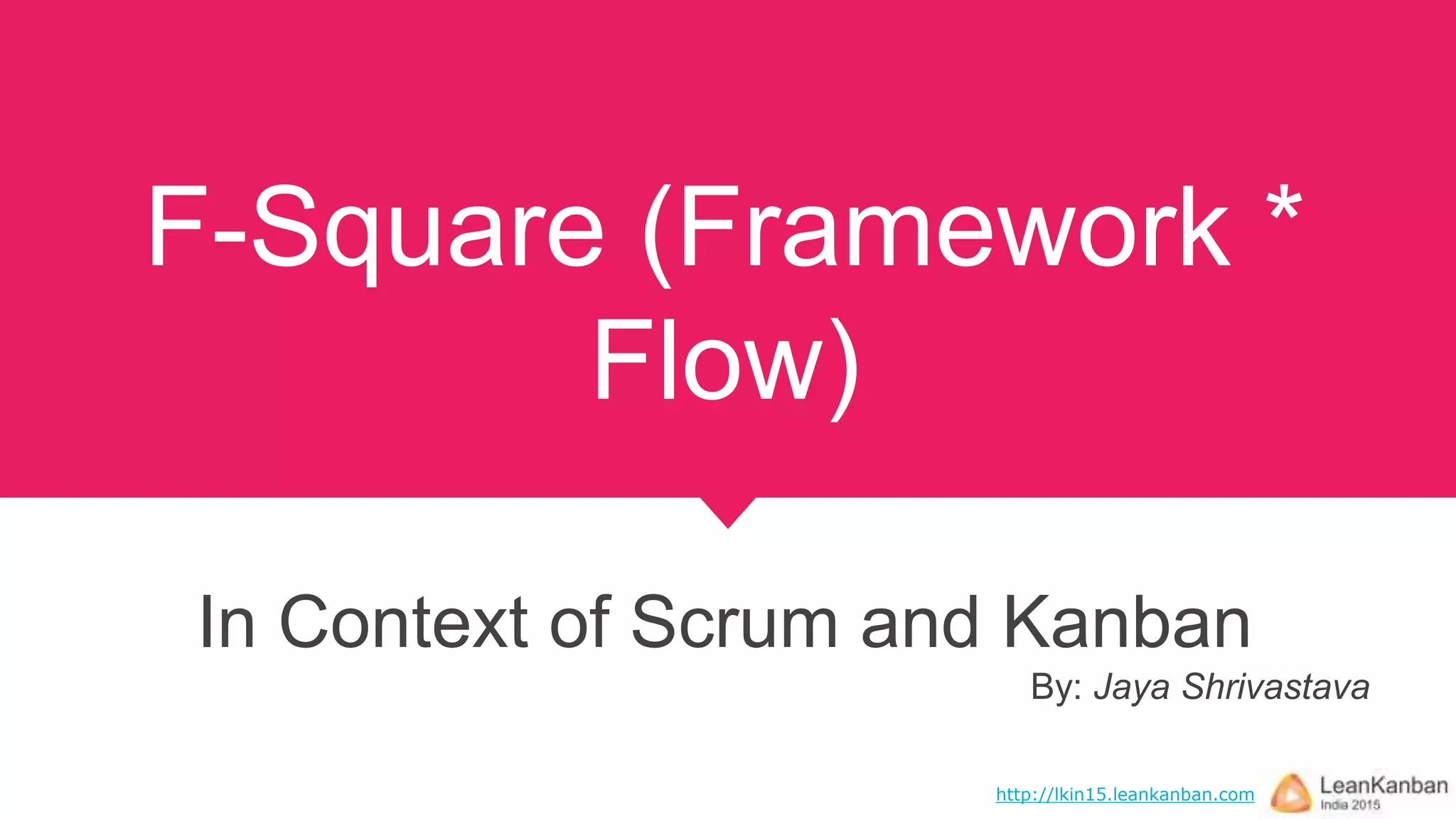 F-Square (Framework * Flow)

In Context of Scrum and Kanban

By: Jaya Shrivastava

http://lkin15.leankanban.com

LeanKanban
India 2015